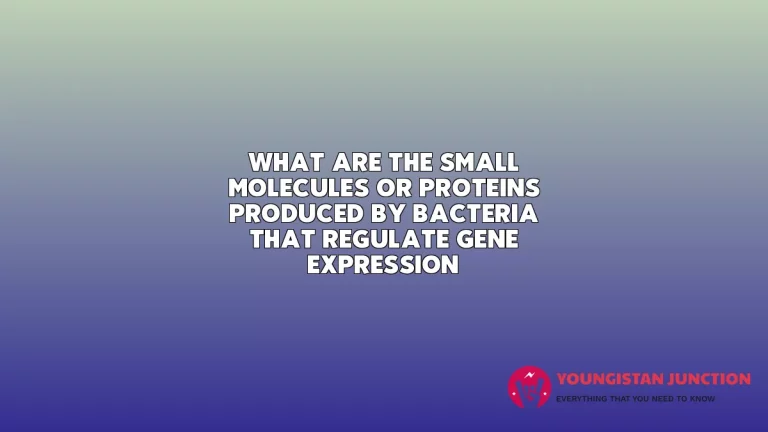 WHAT ARE THE SMALL MOLECULES OR PROTEINS PRODUCED BY BACTERIA THAT REGULATE GENE EXPRESSION

YOUNGISTAN JUNCTION
EVERYTHING THAT YOU NEED TO KNOW